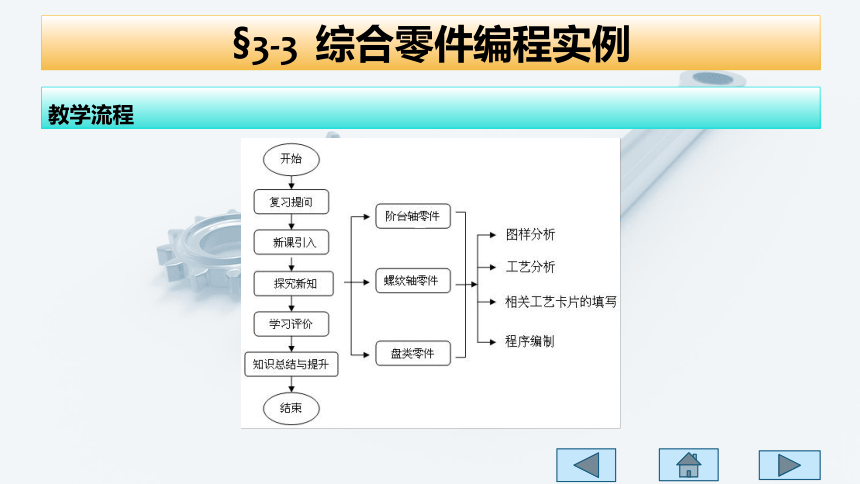 §3-3 综合零件编程实例

教学流程

开始

复习提问

新课引入

探究新知

学习评价

知识总结与提升

结束

阶台轴零件

螺纹轴零件

盘类零件

图样分析

工艺分析

相关工艺卡片的填写

程序编制